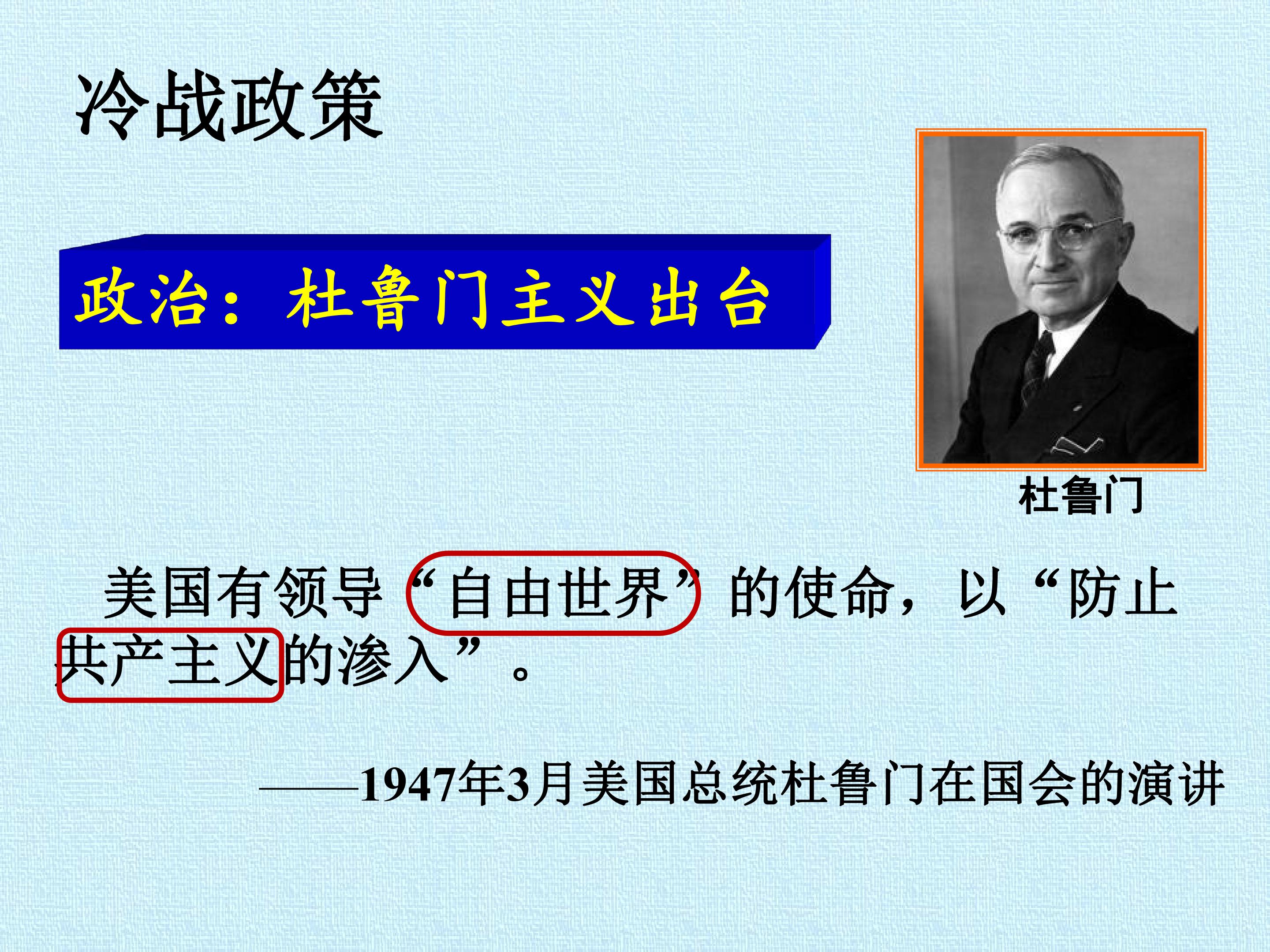 冷战政策

政治：杜鲁门主义出台

杜鲁门

美国有领导“自由世界”的使命，以“防止共产主义的渗入”。

——1947年3月美国总统杜鲁门在国会的演讲